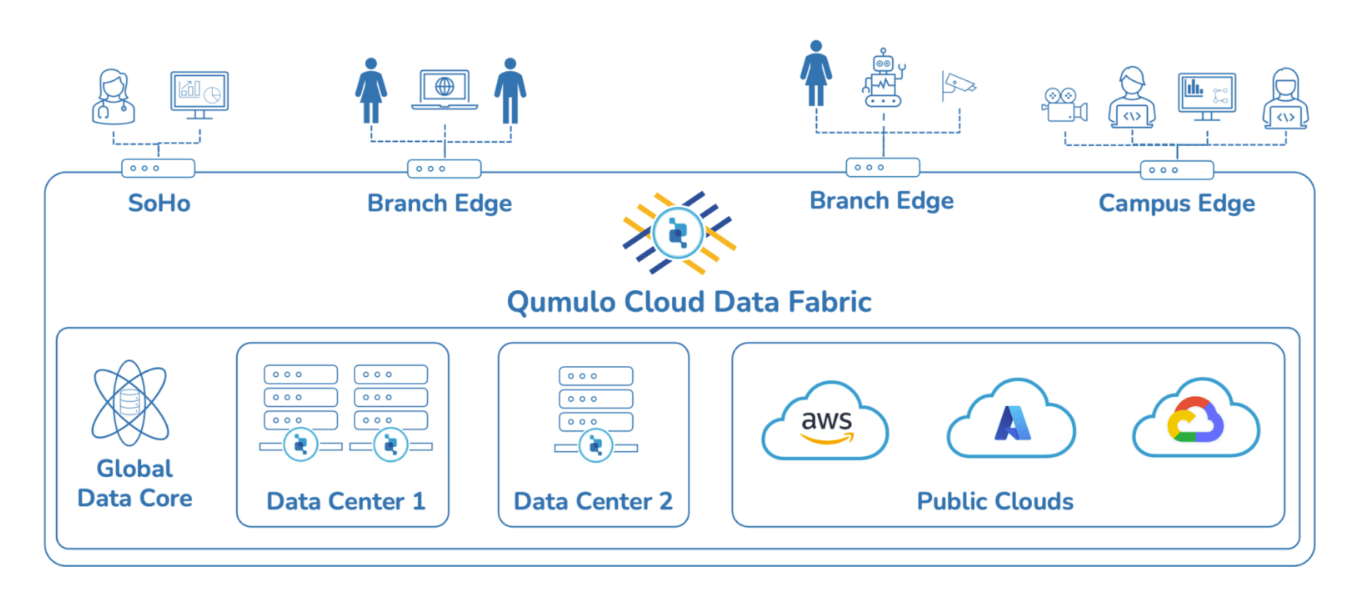 SoHo

Branch Edge

Branch Edge

Campus Edge

Qumulo Cloud Data Fabric

Global Data Core

Data Center 1

Data Center 2

aws

Public Clouds